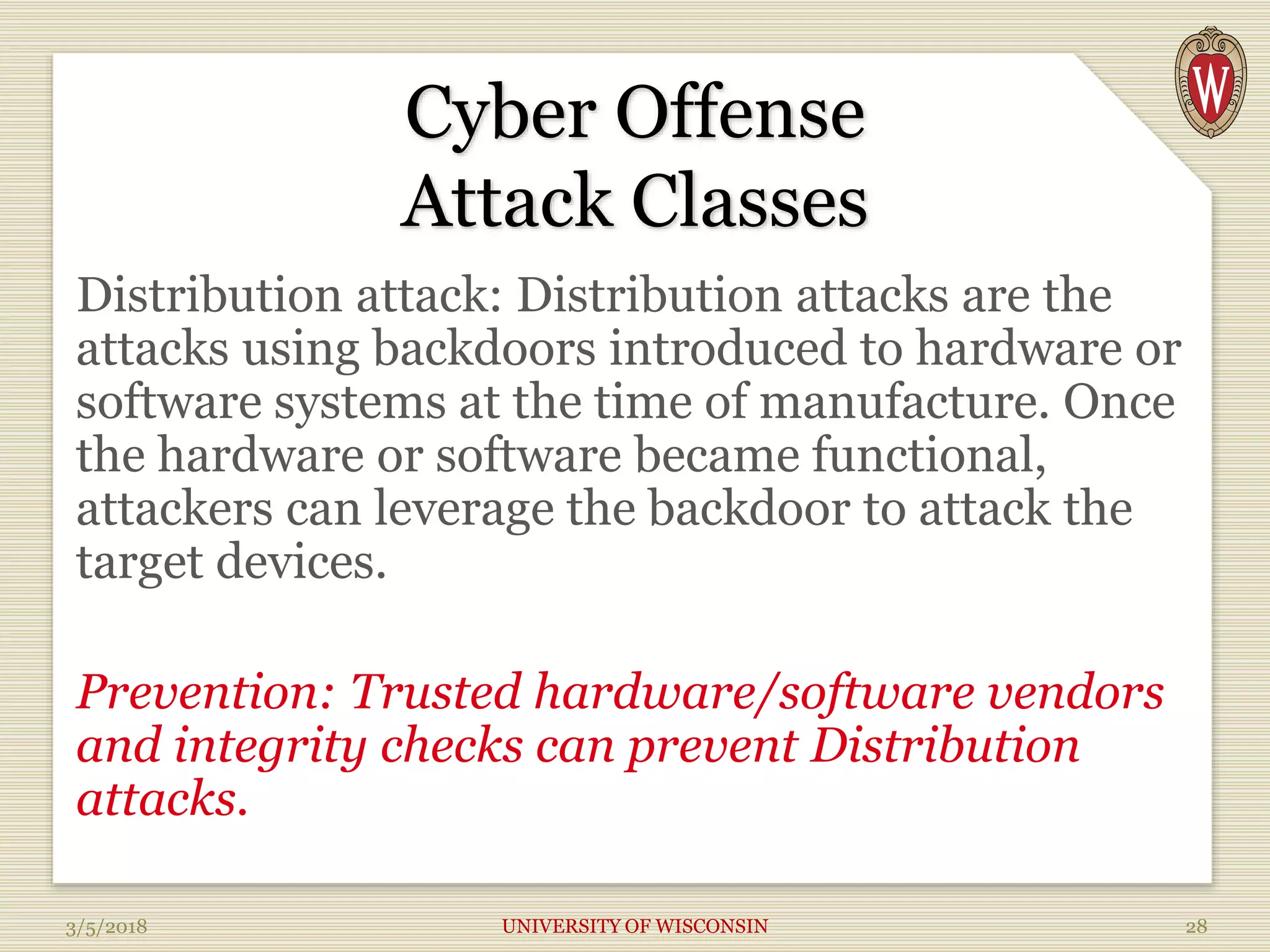 W

Cyber Offense
Attack Classes

Distribution attack: Distribution attacks are the attacks using backdoors introduced to hardware or software systems at the time of manufacture. Once the hardware or software became functional, attackers can leverage the backdoor to attack the target devices.

Prevention: Trusted hardware/software vendors and integrity checks can prevent Distribution attacks.

3/5/2018 UNIVERSITY OF WISCONSIN 28